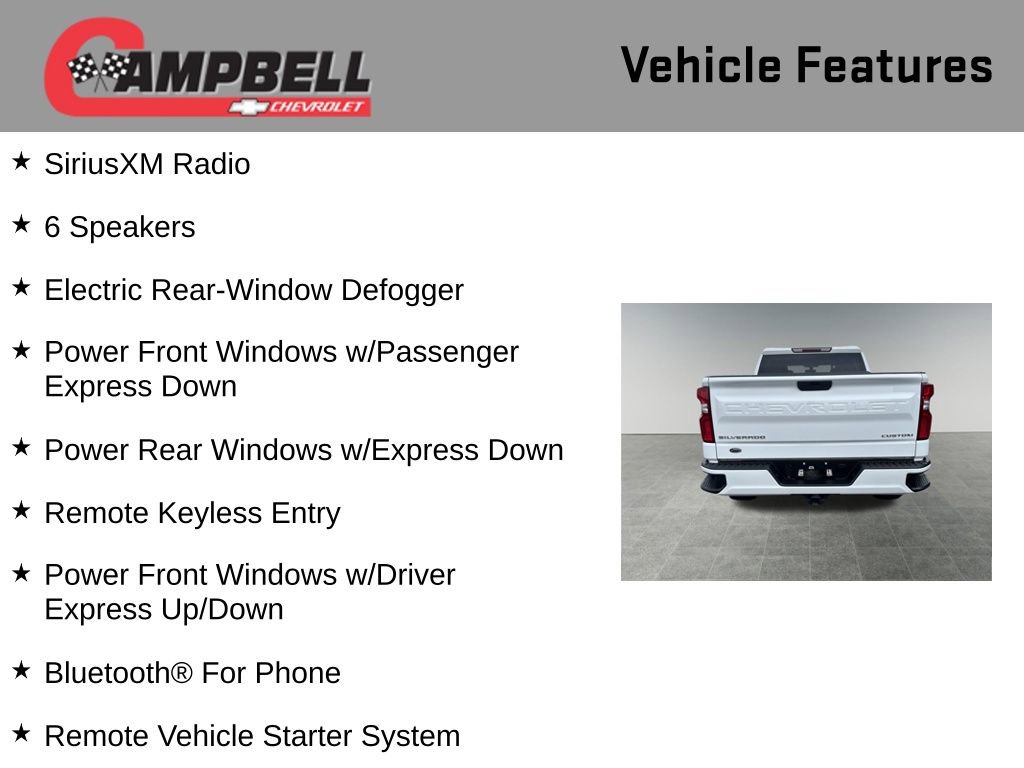 CAMPBELL
CHEVROLET

Vehicle Features

★ SiriusXM Radio

★ 6 Speakers

★ Electric Rear-Window Defogger

★ Power Front Windows w/Passenger Express Down

★ Power Rear Windows w/Express Down

★ Remote Keyless Entry

★ Power Front Windows w/Driver Express Up/Down

★ Bluetooth® For Phone

★ Remote Vehicle Starter System

CHEVROLET
SILVERADO
CUSTOM